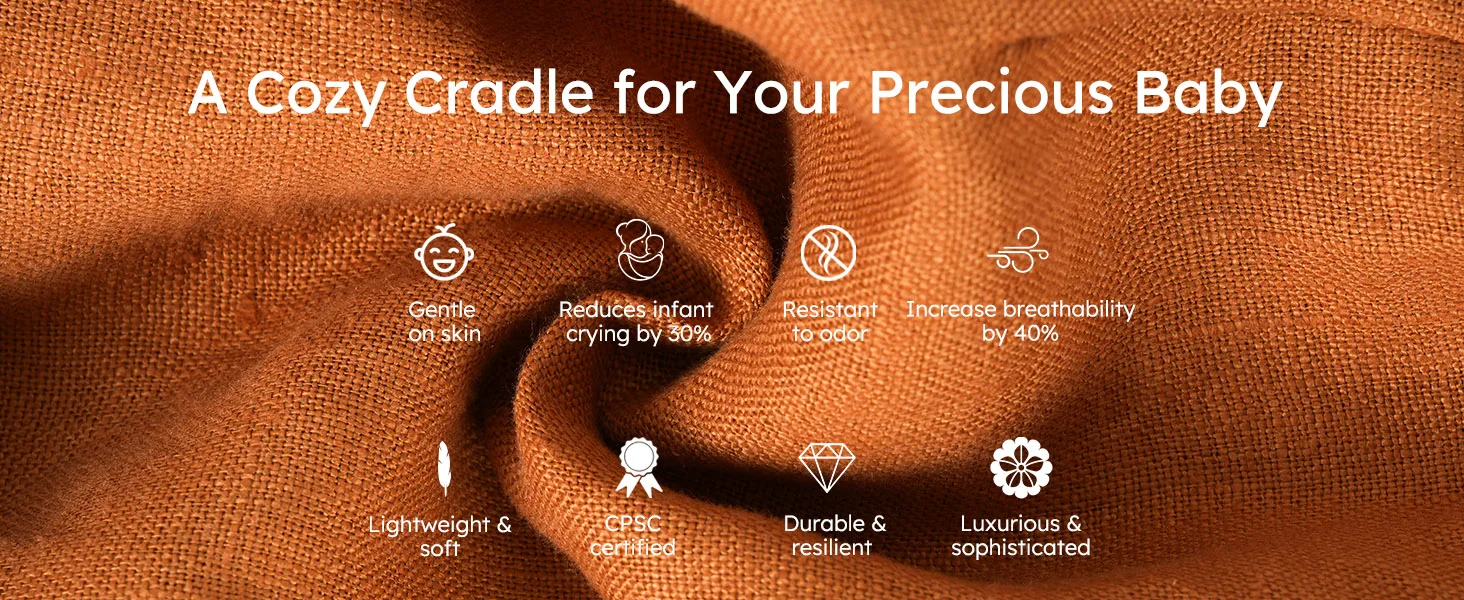 A Cozy Cradle for Your Precious Baby

Gentle on skin

Reduces infant crying by 30%

Resistant to odor

Increase breathability by 40%

Lightweight & soft

CPSC certified

Durable & resilient

Luxurious & sophisticated